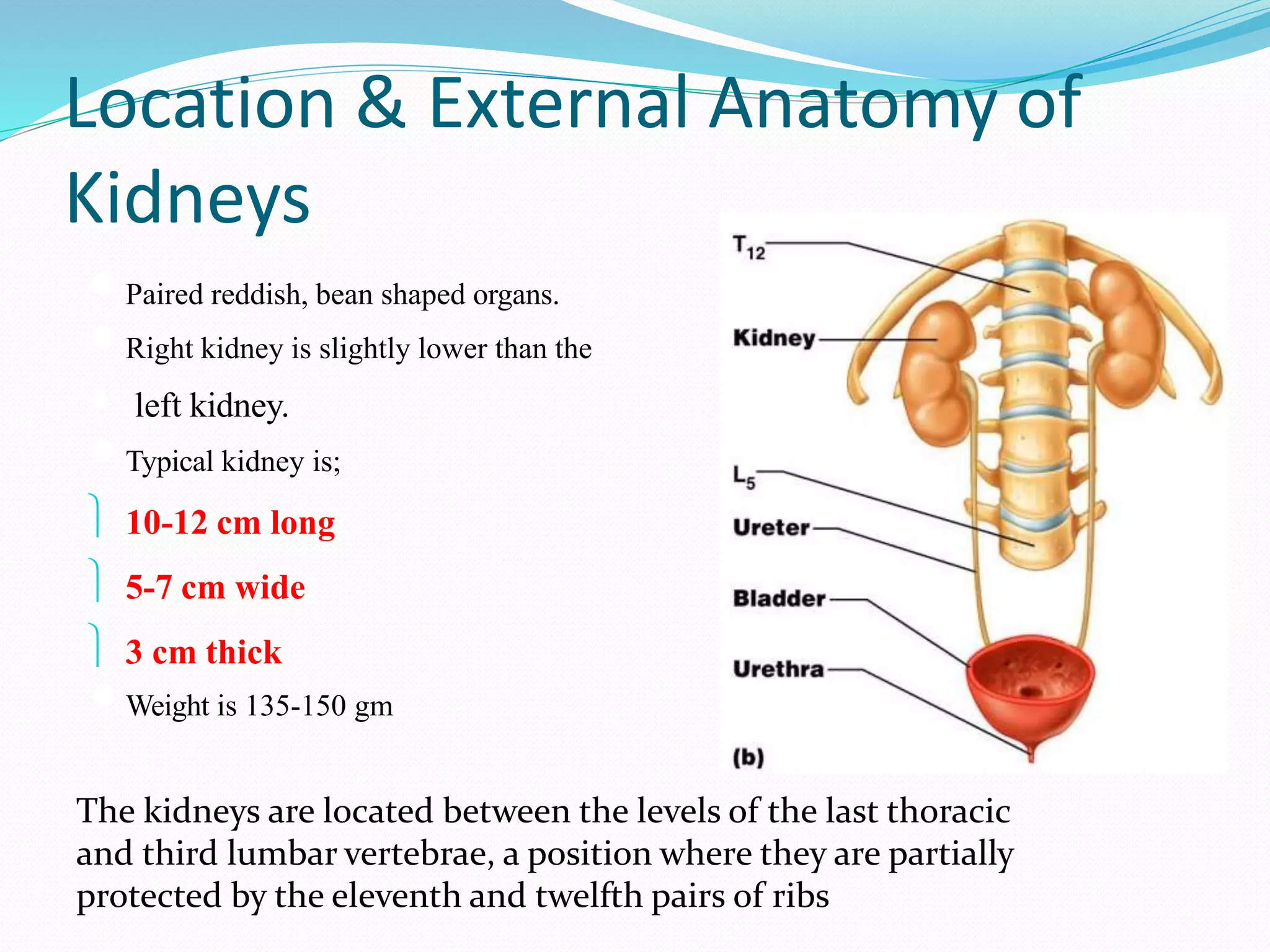 Location & External Anatomy of Kidneys

Paired reddish, bean shaped organs.

Right kidney is slightly lower than the

left kidney.

Typical kidney is;

10-12 cm long

5-7 cm wide

3 cm thick

Weight is 135-150 gm

$T_{12}$

Kidney

$L_5$

Ureter

Bladder

Urethra

(b)

The kidneys are located between the levels of the last thoracic and third lumbar vertebrae, a position where they are partially protected by the eleventh and twelfth pairs of ribs